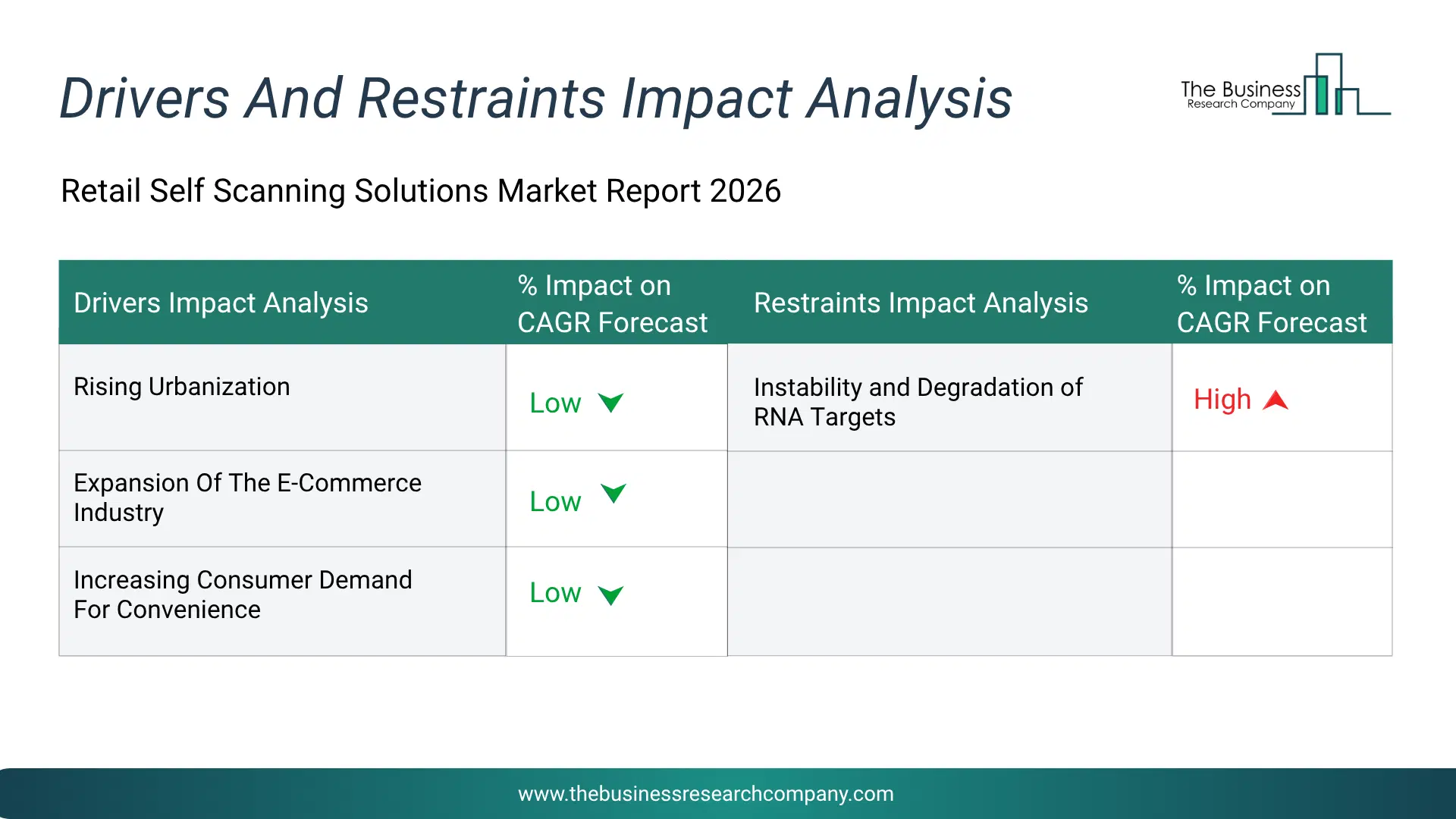 Drivers And Restraints Impact Analysis

The Business Research Company

Retail Self Scanning Solutions Market Report 2026

| Drivers Impact Analysis | % Impact on CAGR Forecast | Restraints Impact Analysis | % Impact on CAGR Forecast |
|---|---|---|---|
| Rising Urbanization | Low | Instability and Degradation of RNA Targets | High |
| Expansion Of The E-Commerce Industry | Low | | |
| Increasing Consumer Demand For Convenience | Low | | |

www.thebusinessresearchcompany.com